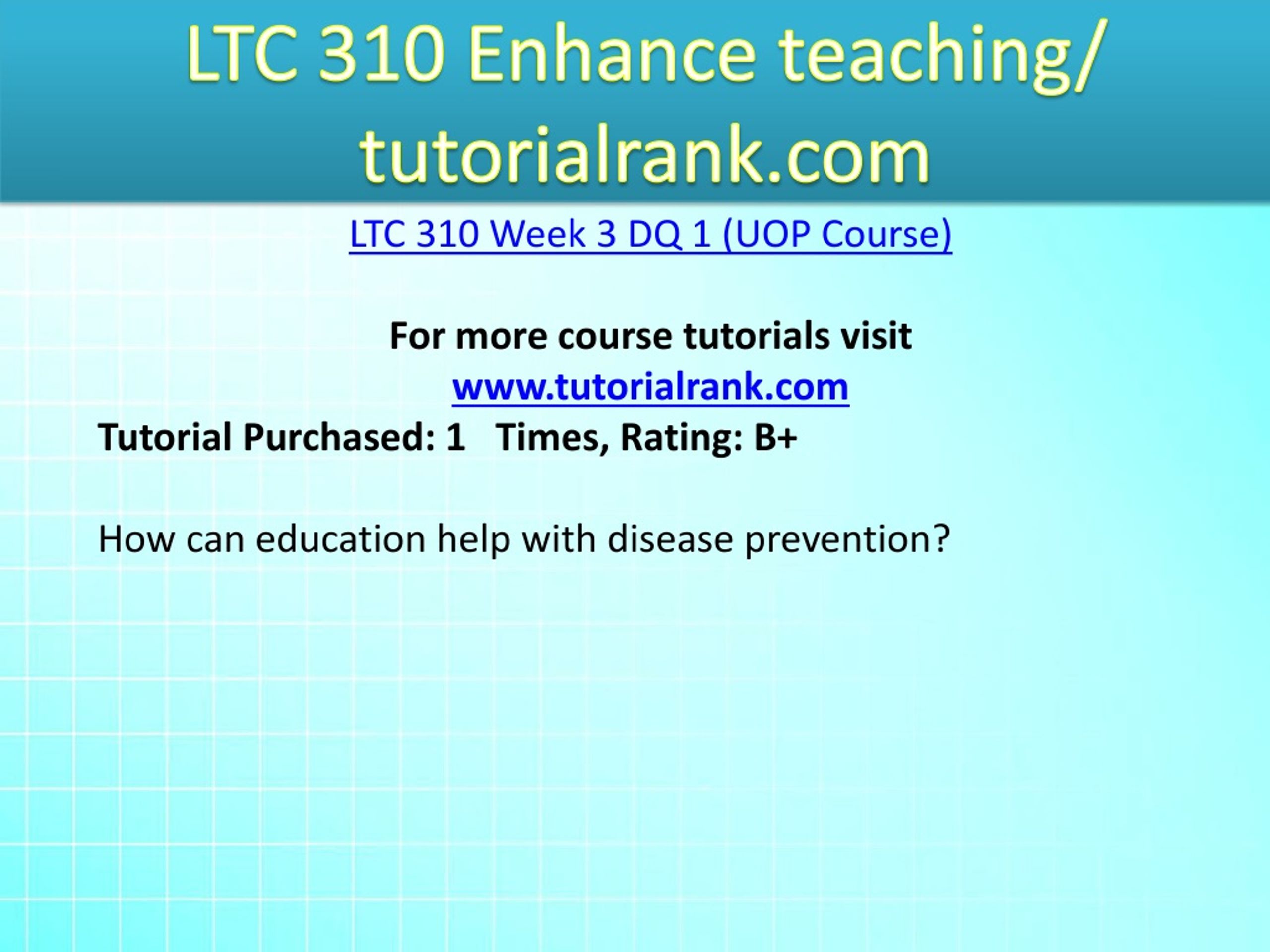 LTC 310 Enhance teaching/ tutorialrank.com

LTC 310 Week 3 DQ 1 (UOP Course)

For more course tutorials visit
www.tutorialrank.com
Tutorial Purchased: 1 Times, Rating: B+

How can education help with disease prevention?